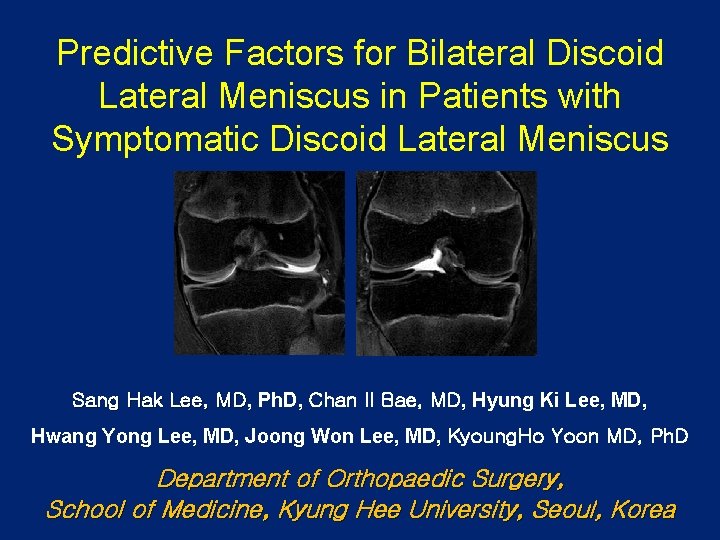 Predictive Factors for Bilateral Discoid Lateral Meniscus in Patients with Symptomatic Discoid Lateral Meniscus

Sang Hak Lee, MD, PhD, Chan Il Bae, MD, Hyung Ki Lee, MD, Hwang Yong Lee, MD, Joong Won Lee, MD, KyoungHo Yoon MD, PhD

Department of Orthopaedic Surgery, School of Medicine, Kyung Hee University, Seoul, Korea